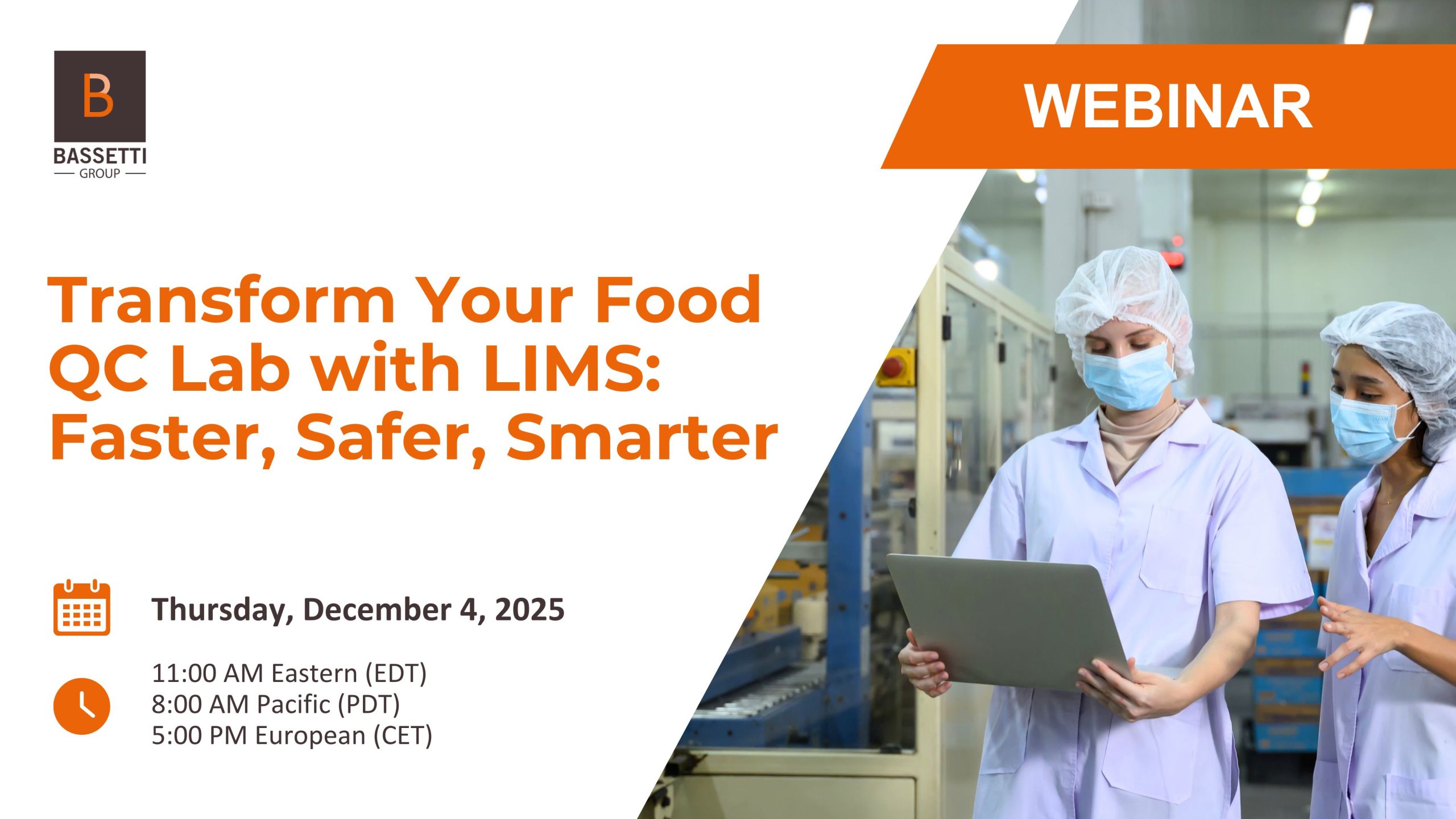 B
BASSETTI
GROUP

WEBINAR

Transform Your Food QC Lab with LIMS: Faster, Safer, Smarter

Thursday, December 4, 2025

11:00 AM Eastern (EDT)
8:00 AM Pacific (PDT)
5:00 PM European (CET)